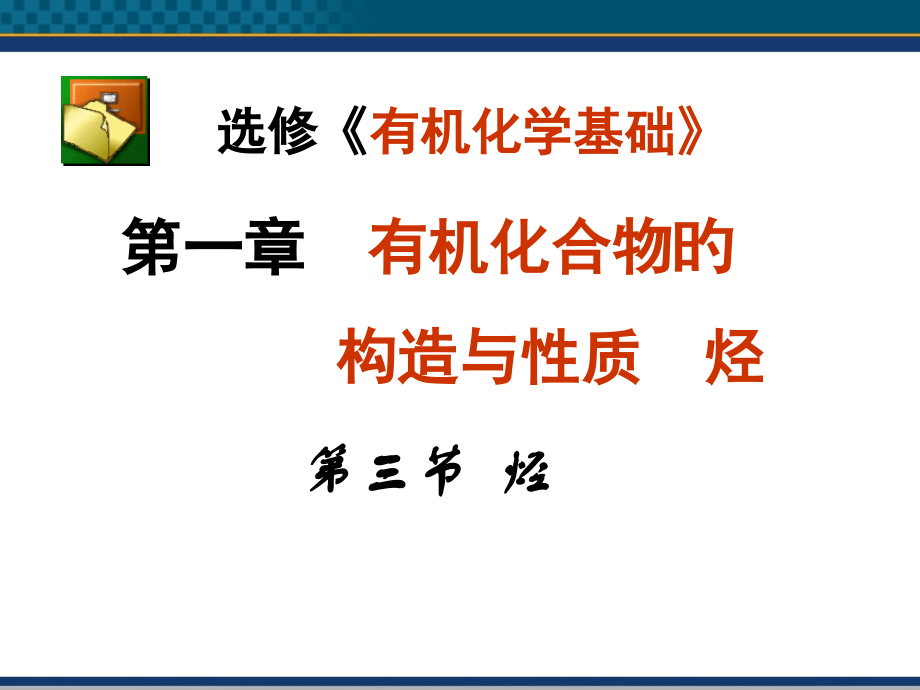 选修《有机化学基础》

第一章　有机化合物的构造与性质　烃

第三节　烃